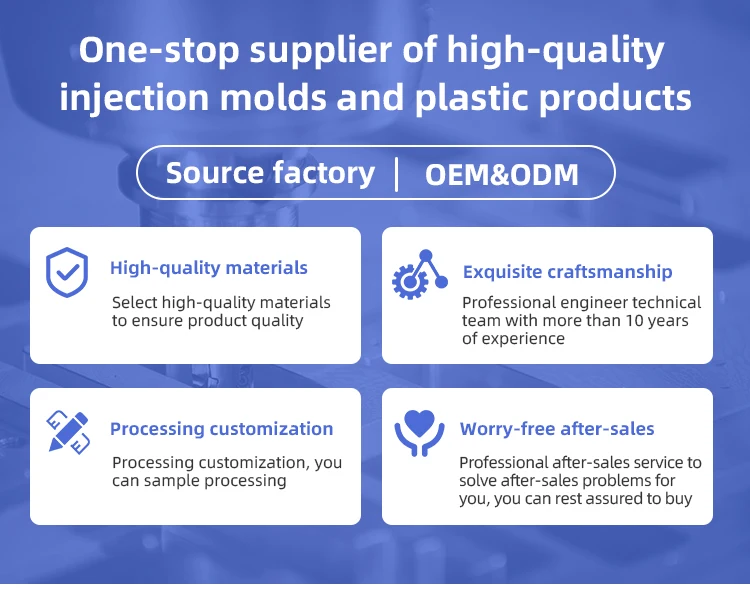 One-stop supplier of high-quality injection molds and plastic products

Source factory | OEM&ODM

High-quality materials

Select high-quality materials to ensure product quality

Exquisite craftsmanship

Professional engineer technical team with more than 10 years of experience

Processing customization

Processing customization, you can sample processing

Worry-free after-sales

Professional after-sales service to solve after-sales problems for you, you can rest assured to buy